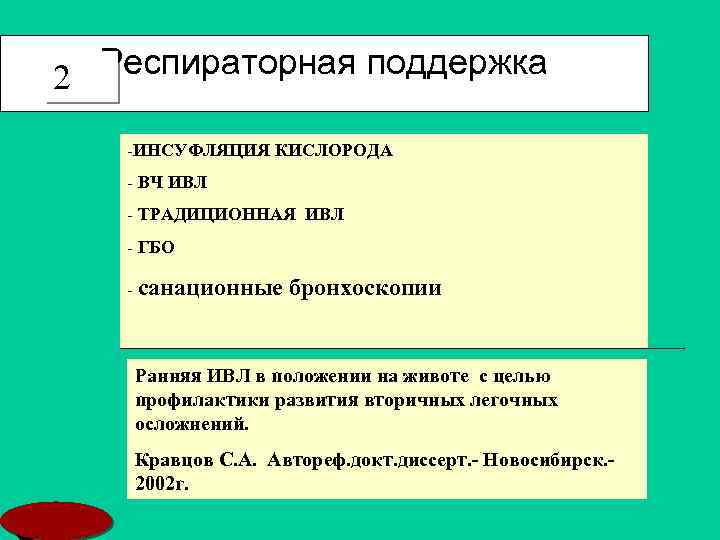 2 Респираторная поддержка

-ИНСУФЛЯЦИЯ КИСЛОРОДА

- ВЧ ИВЛ

- ТРАДИЦИОННАЯ ИВЛ

- ГБО

- санационные бронхоскопии

Ранняя ИВЛ в положении на животе с целью профилактики развития вторичных легочных осложнений.

Кравцов С.А. Автореф.докт.диссерт.- Новосибирск.- 2002г.